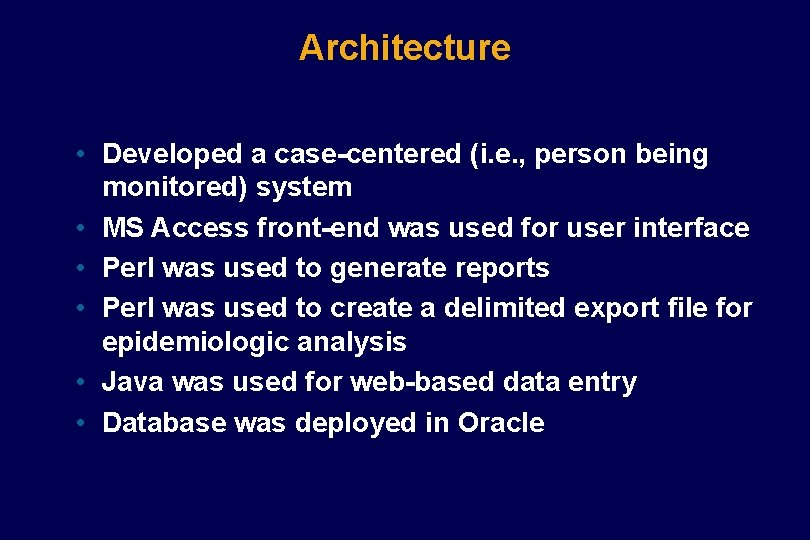 Architecture

• Developed a case-centered (i.e., person being monitored) system
• MS Access front-end was used for user interface
• Perl was used to generate reports
• Perl was used to create a delimited export file for epidemiologic analysis
• Java was used for web-based data entry
• Database was deployed in Oracle